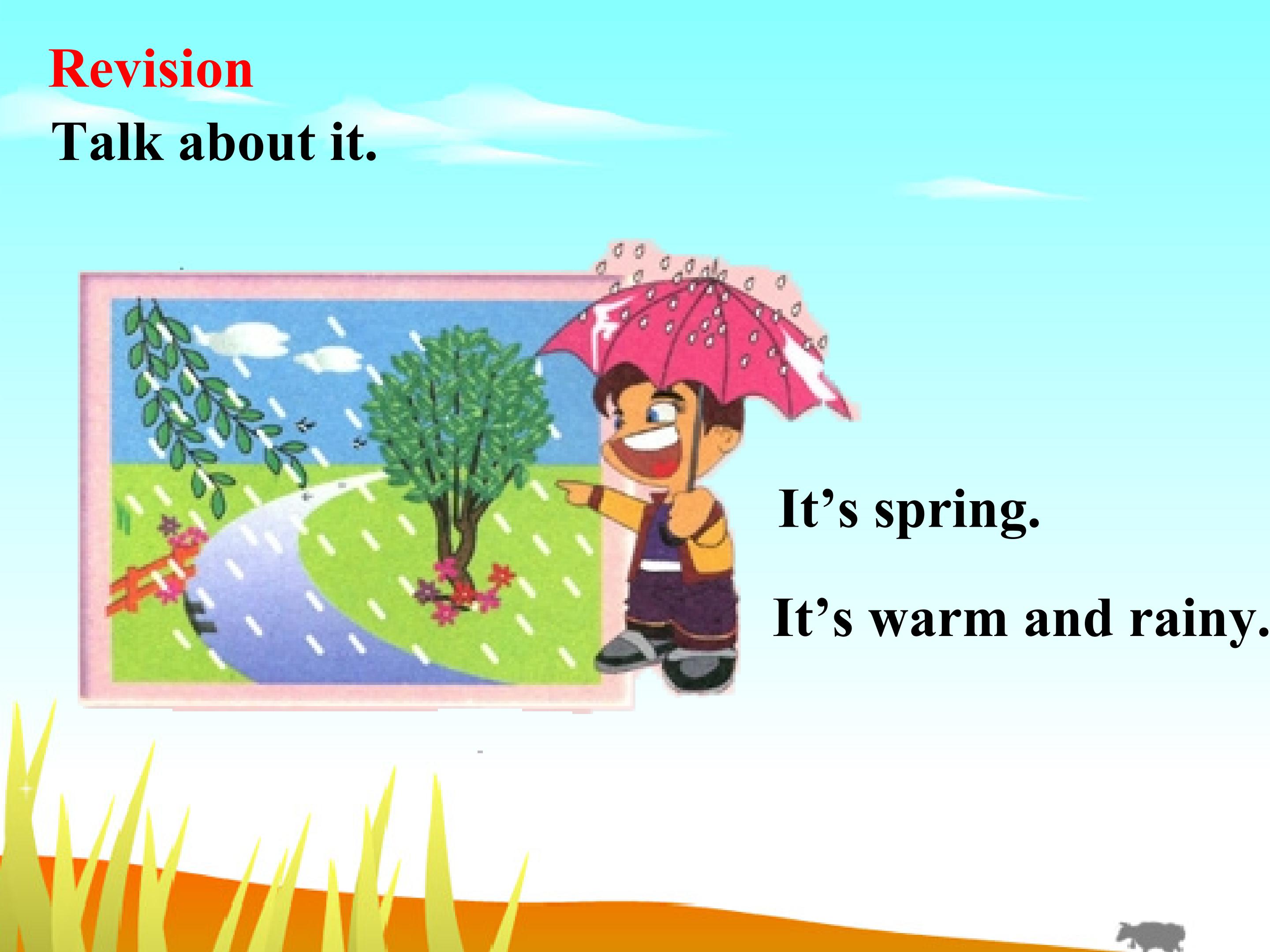 Revision

Talk about it.

It’s spring.

It’s warm and rainy.